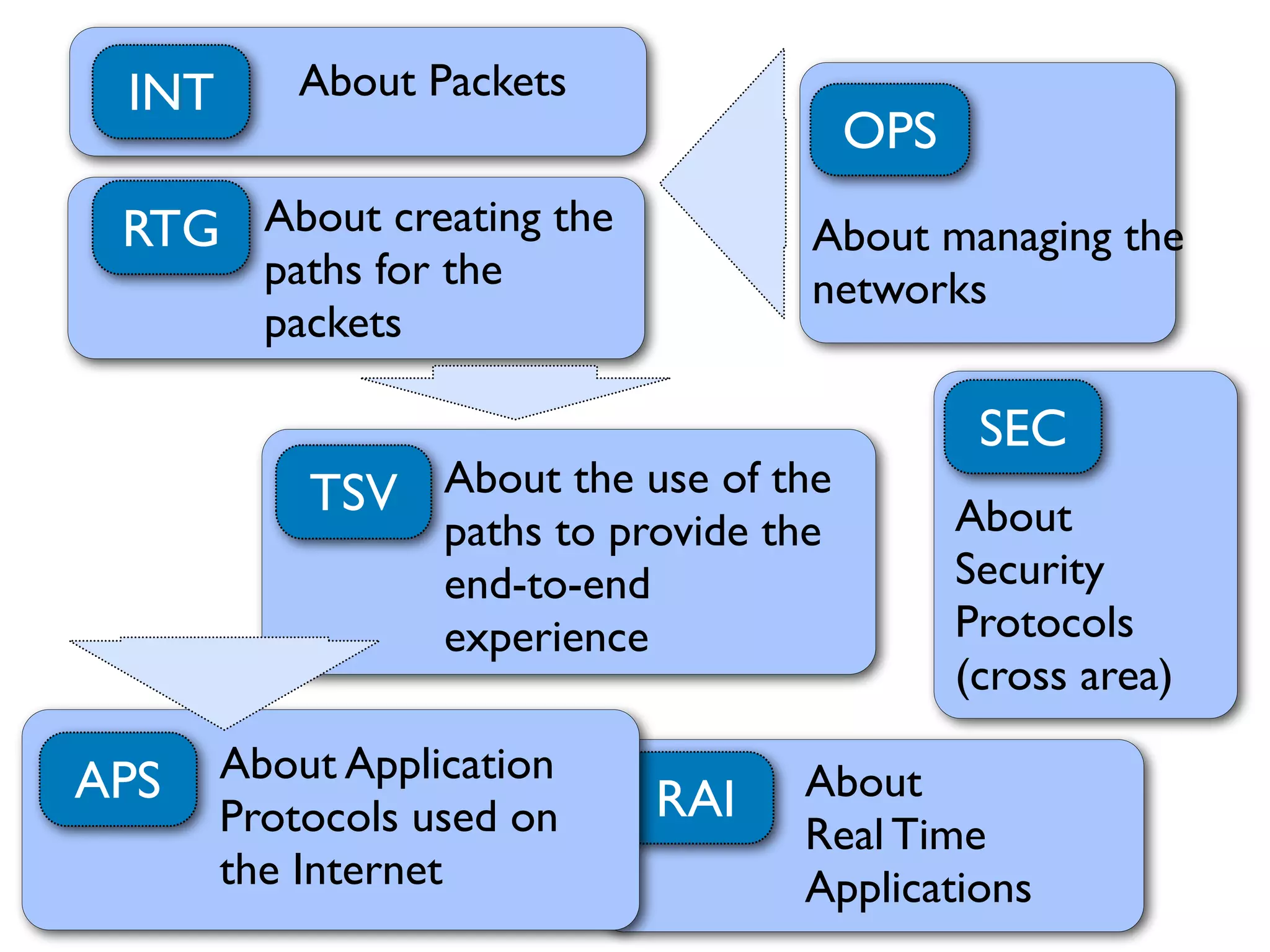 INT About Packets

RTG About creating the paths for the packets

OPS

About managing the networks

TSV About the use of the paths to provide the end-to-end experience

SEC

About Security Protocols (cross area)

APS About Application Protocols used on the Internet

RAI About Real Time Applications